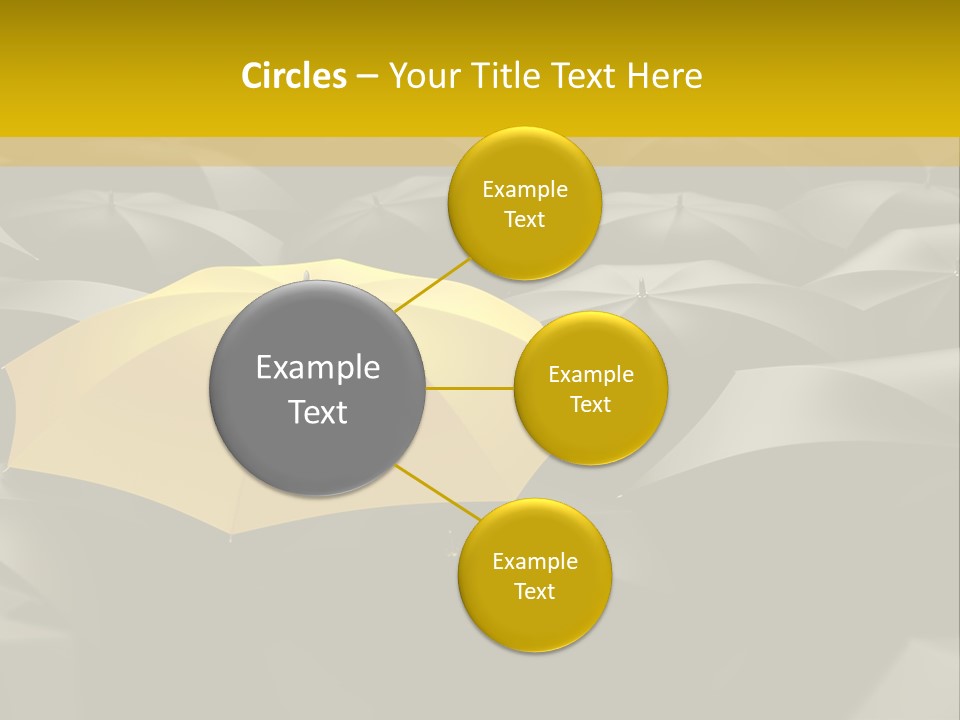 Circles – Your Title Text Here

Example Text

Example Text

Example Text

Example Text